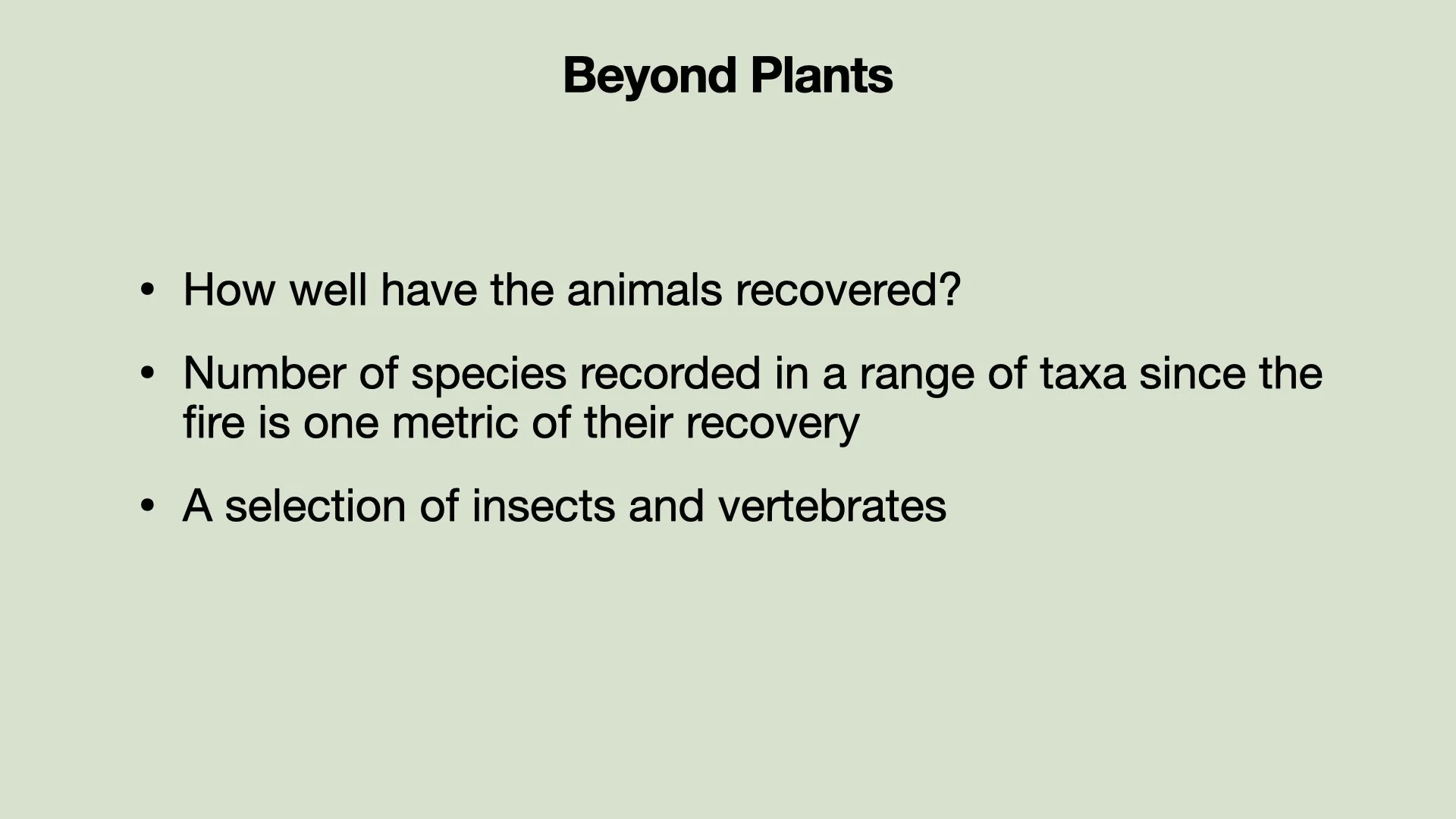 Beyond Plants

• How well have the animals recovered?

• Number of species recorded in a range of taxa since the fire is one metric of their recovery

• A selection of insects and vertebrates